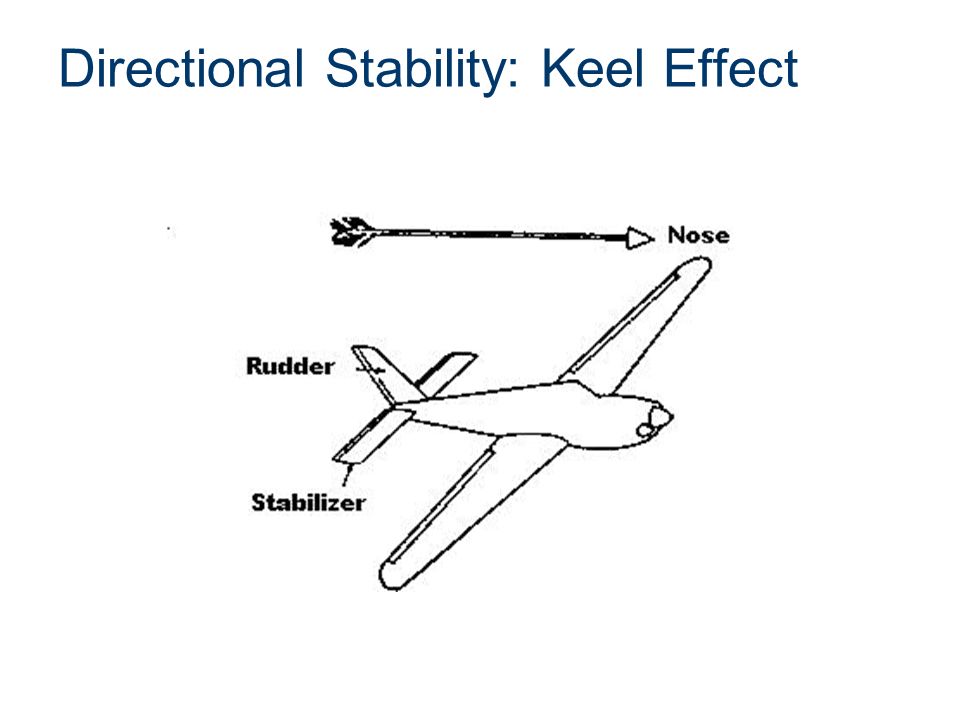 Directional Stability: Keel Effect

Nose

Rudder

Stabilizer